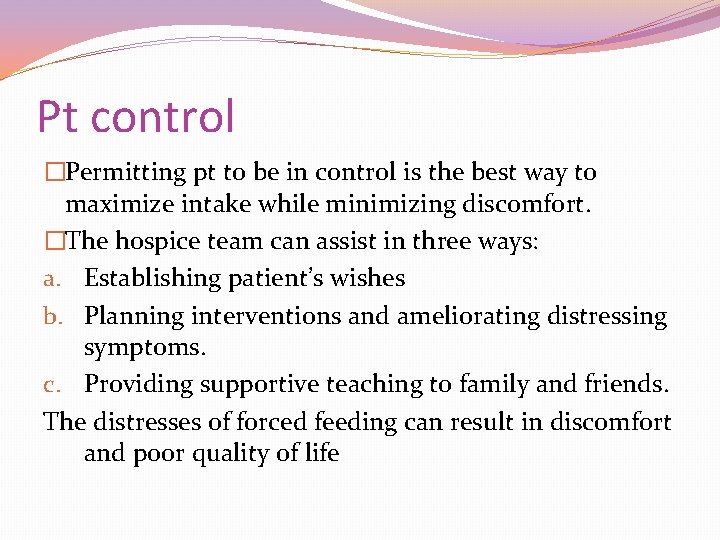 Pt control

□Permitting pt to be in control is the best way to maximize intake while minimizing discomfort.

□The hospice team can assist in three ways:

a. Establishing patient's wishes

b. Planning interventions and ameliorating distressing symptoms.

c. Providing supportive teaching to family and friends.

The distresses of forced feeding can result in discomfort and poor quality of life